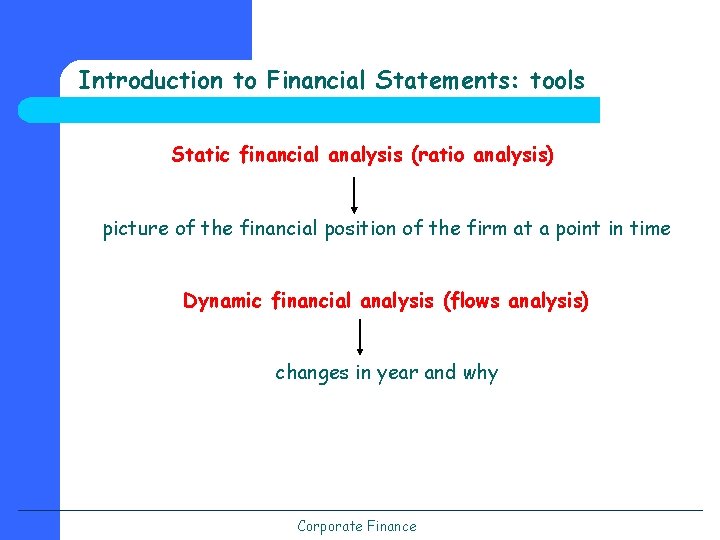 Introduction to Financial Statements: tools

Static financial analysis (ratio analysis)

picture of the financial position of the firm at a point in time

Dynamic financial analysis (flows analysis)

changes in year and why

Corporate Finance